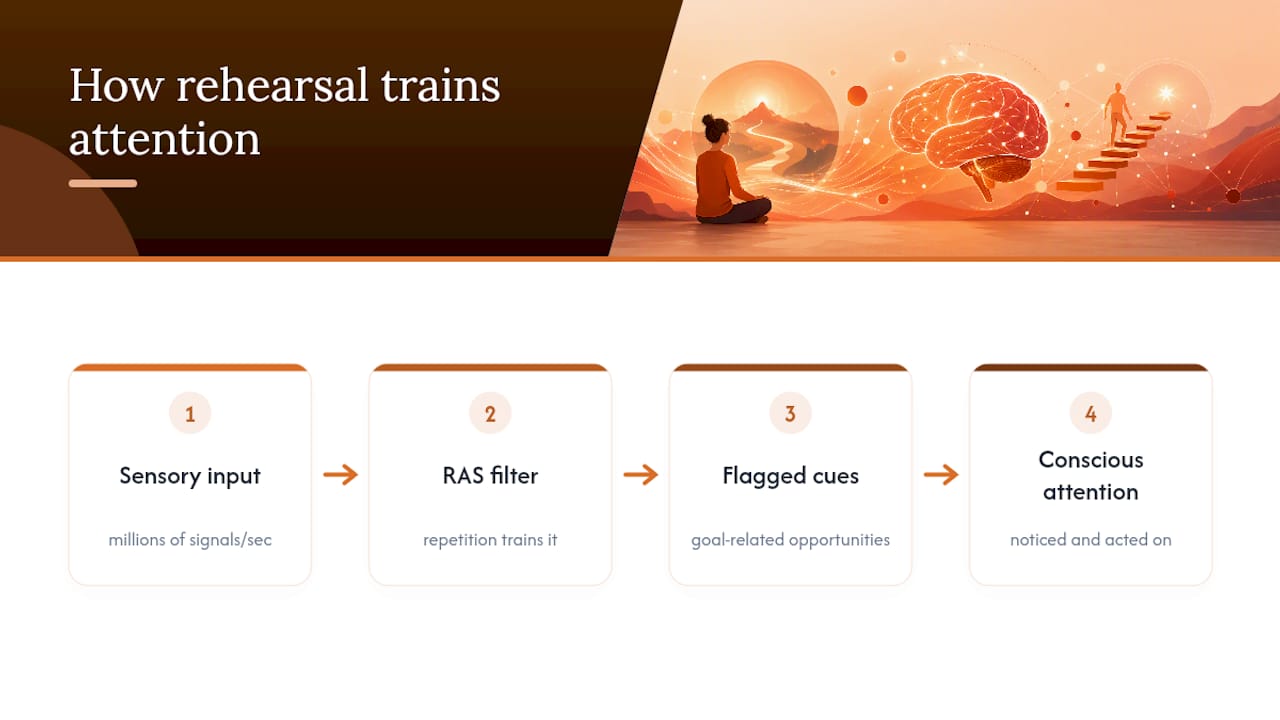 How rehearsal trains attention

1

Sensory input

millions of signals/sec

→

2

RAS filter

repetition trains it

→

3

Flagged cues

goal-related opportunities

→

4

Conscious attention

noticed and acted on